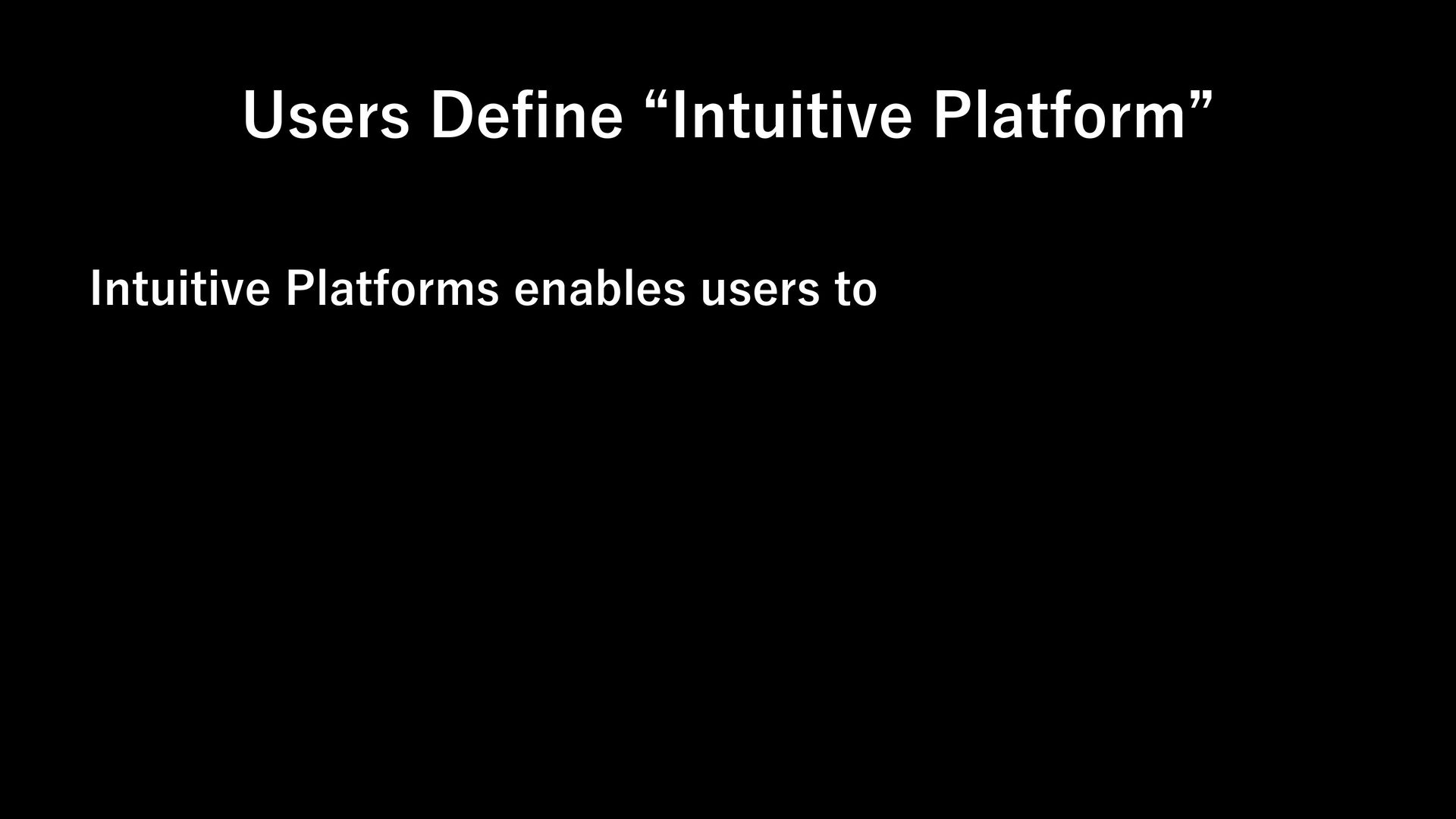 Users Define “Intuitive Platform”

Intuitive Platforms enables users to